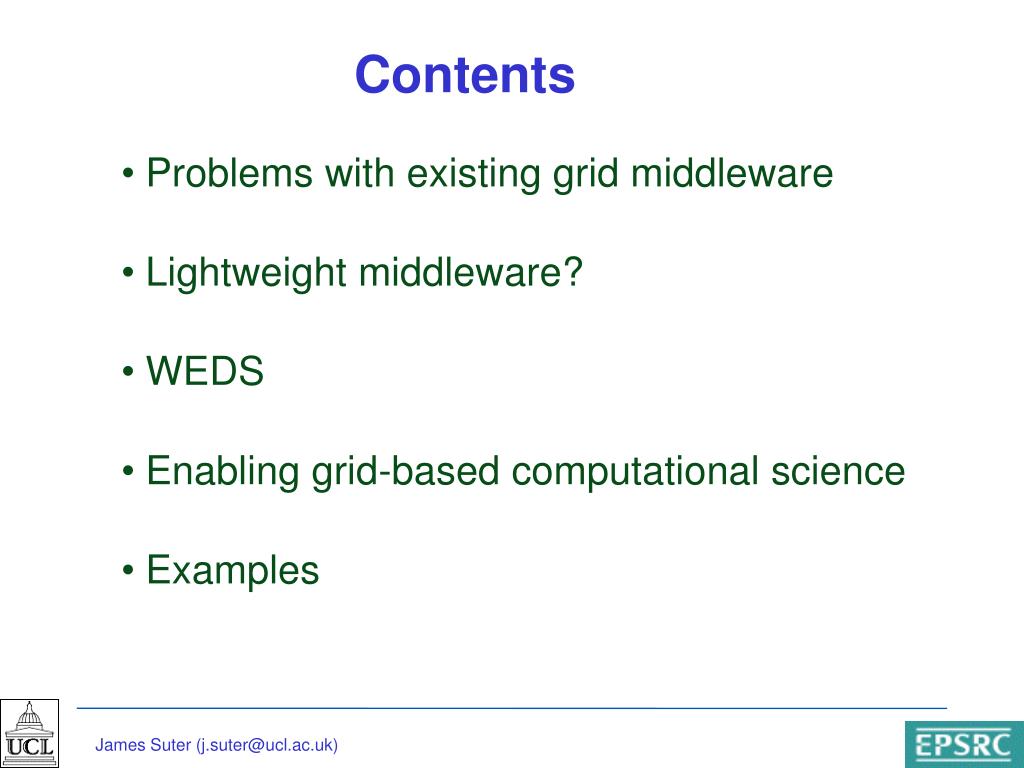 Contents

• Problems with existing grid middleware

• Lightweight middleware?

• WEDS

• Enabling grid-based computational science

• Examples

UCL

James Suter (j.suter@ucl.ac.uk)

EPSRC